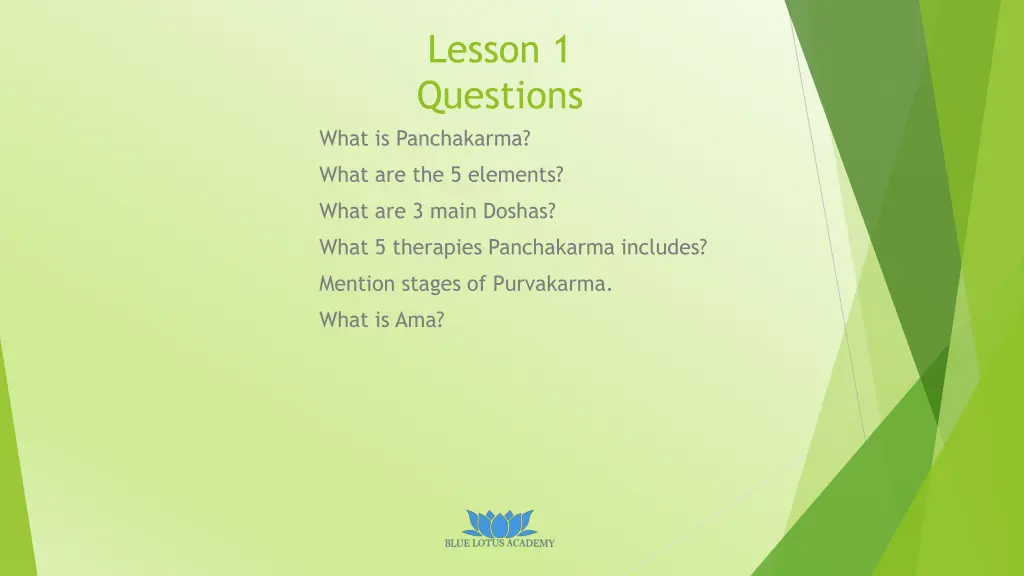 Lesson 1
Questions

What is Panchakarma?

What are the 5 elements?

What are 3 main Doshas?

What 5 therapies Panchakarma includes?

Mention stages of Purvakarma.

What is Ama?

BLUE LOTUS ACADEMY